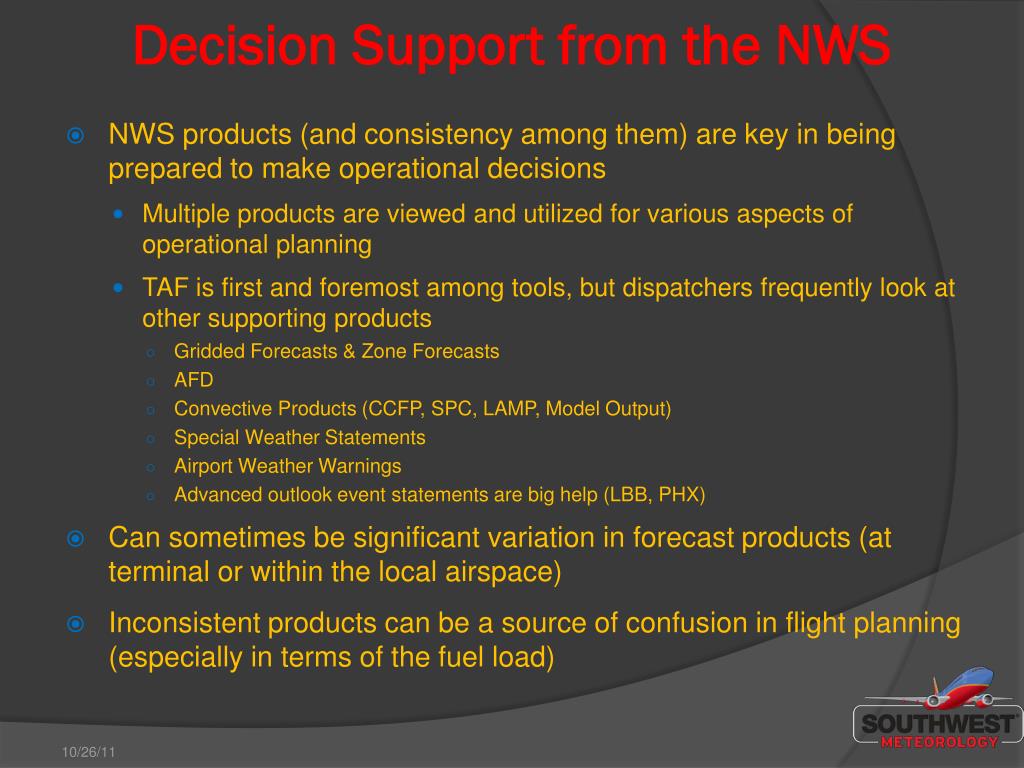 Decision Support from the NWS

NWS products (and consistency among them) are key in being prepared to make operational decisions

Multiple products are viewed and utilized for various aspects of operational planning

TAF is first and foremost among tools, but dispatchers frequently look at other supporting products

Gridded Forecasts & Zone Forecasts

AFD

Convective Products (CCFP, SPC, LAMP, Model Output)

Special Weather Statements

Airport Weather Warnings

Advanced outlook event statements are big help (LBB, PHX)

Can sometimes be significant variation in forecast products (at terminal or within the local airspace)

Inconsistent products can be a source of confusion in flight planning (especially in terms of the fuel load)

SOUTHWEST
METEOROLOGY

10/26/11